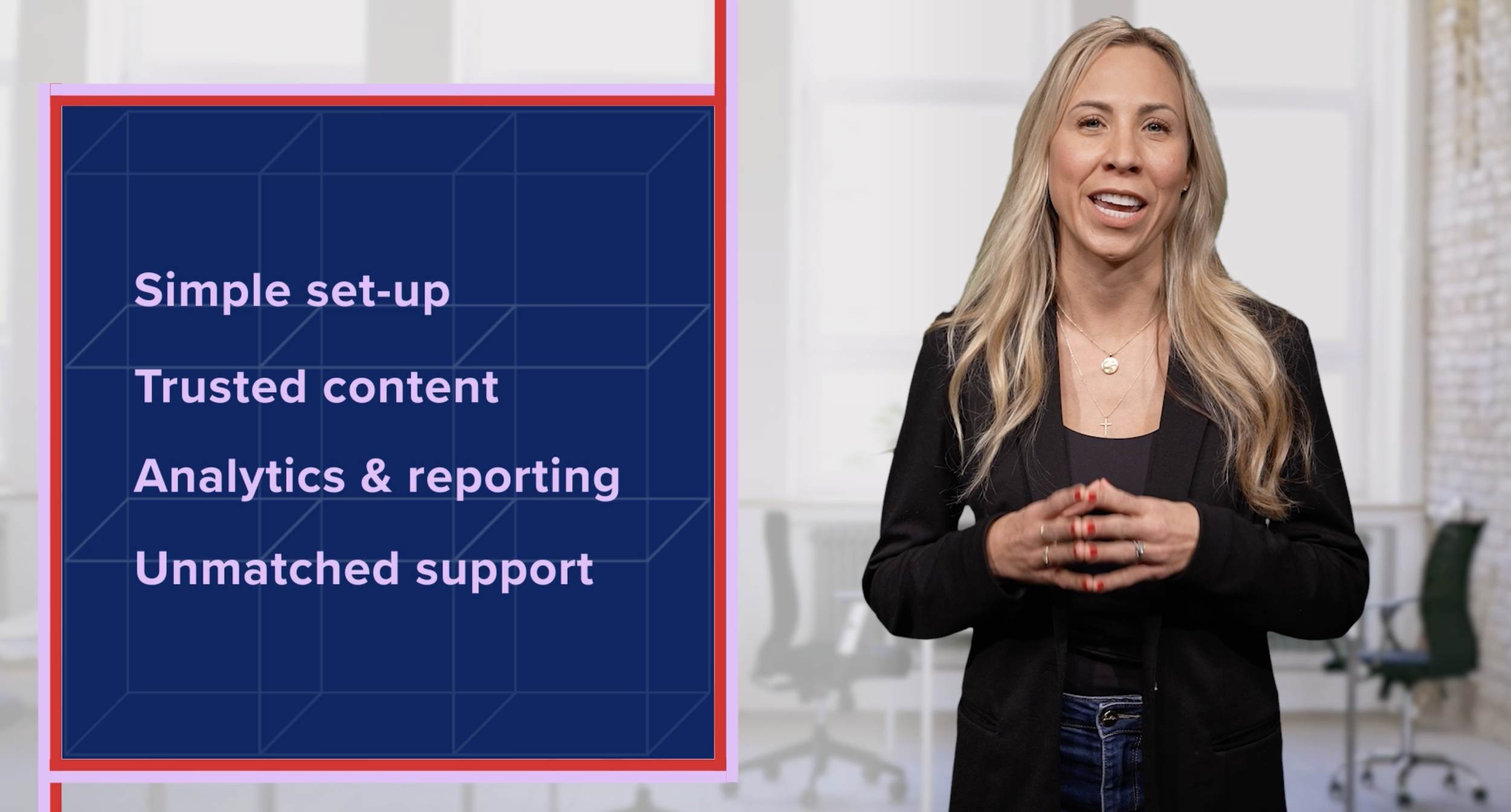 Simple set-up

Trusted content

Analytics & reporting

Unmatched support